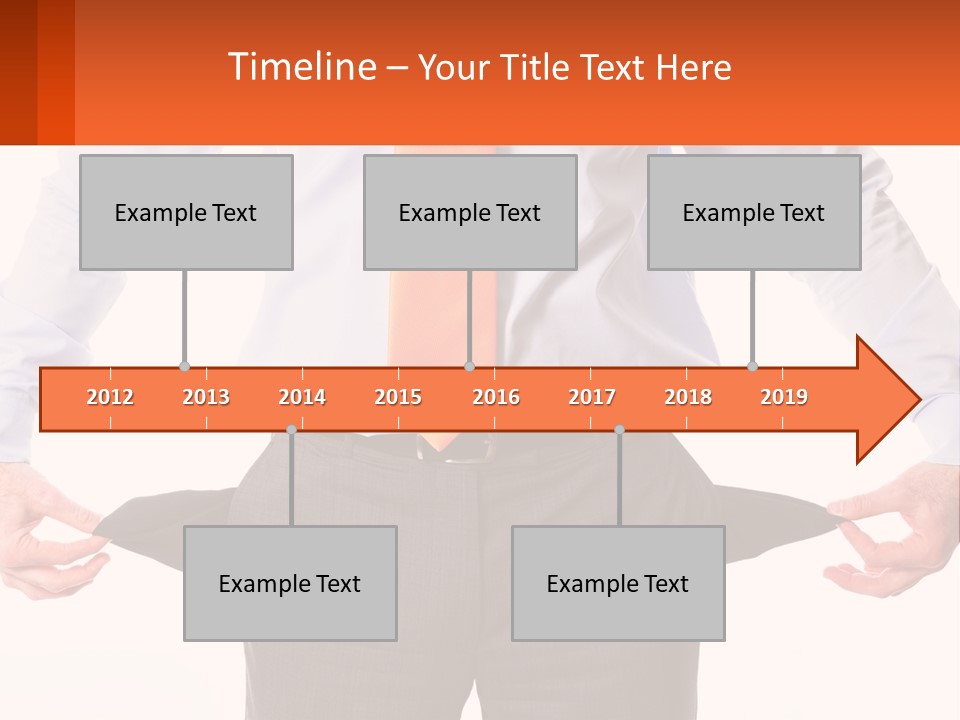 Timeline – Your Title Text Here

Example Text

Example Text

Example Text

2012 2013 2014 2015 2016 2017 2018 2019

Example Text

Example Text